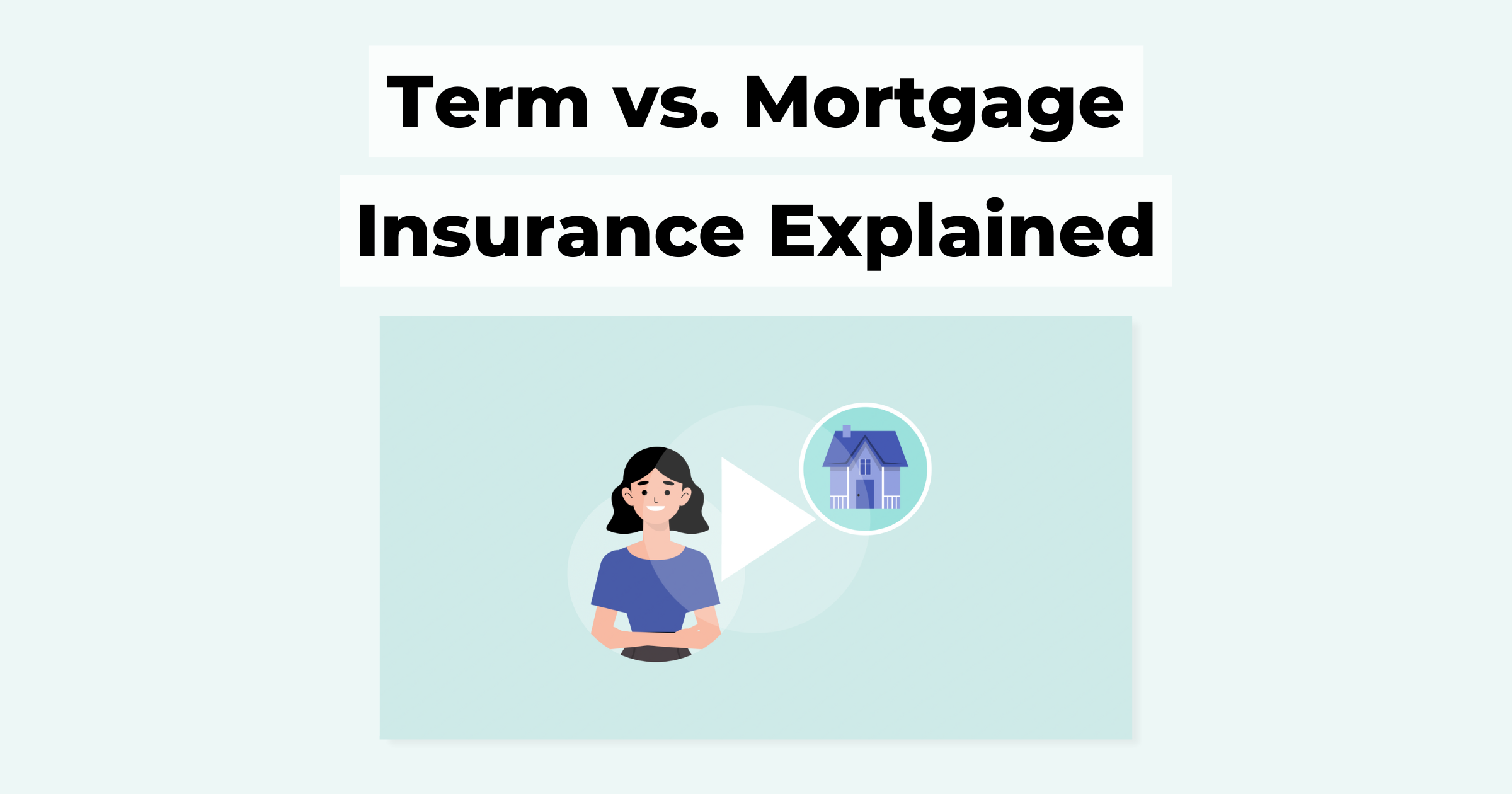 Term vs. Mortgage

Insurance Explained